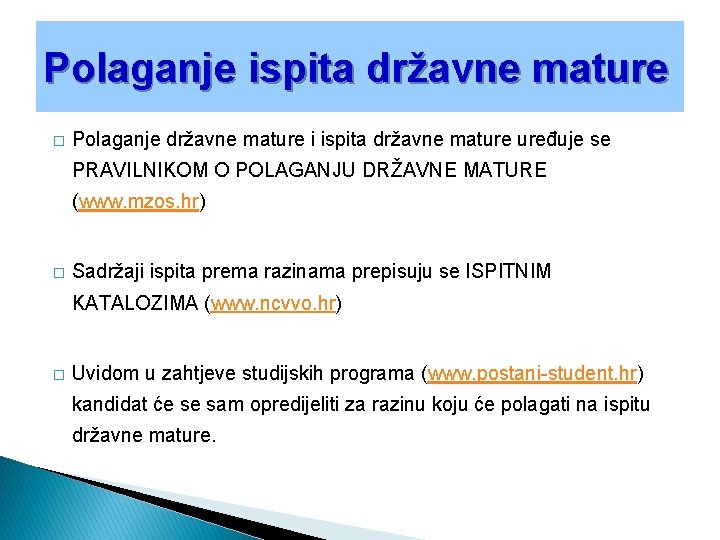 Polaganje ispita državne mature

□ Polaganje državne mature i ispita državne mature uređuje se PRAVILNIKOM O POLAGANJU DRŽAVNE MATURE (www.mzos.hr)

□ Sadržaji ispita prema razinama prepisuju se ISPITNIM KATALOZIMA (www.ncvvo.hr)

□ Uvidom u zahtjeve studijskih programa (www.postani-student.hr) kandidat će se sam opredijeliti za razinu koju će polagati na ispitu državne mature.